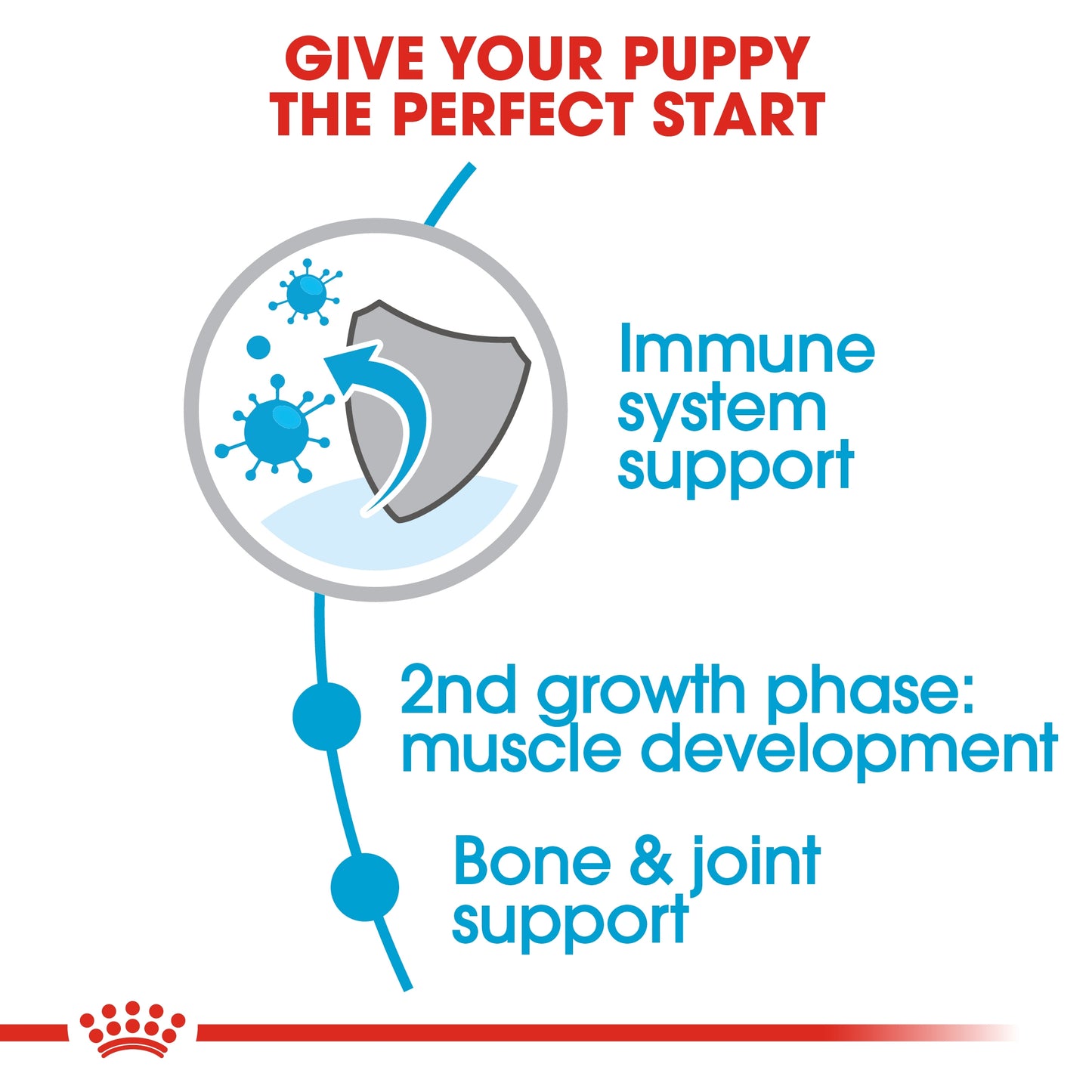 GIVE YOUR PUPPY THE PERFECT START

Immune system support

2nd growth phase: muscle development

Bone & joint support